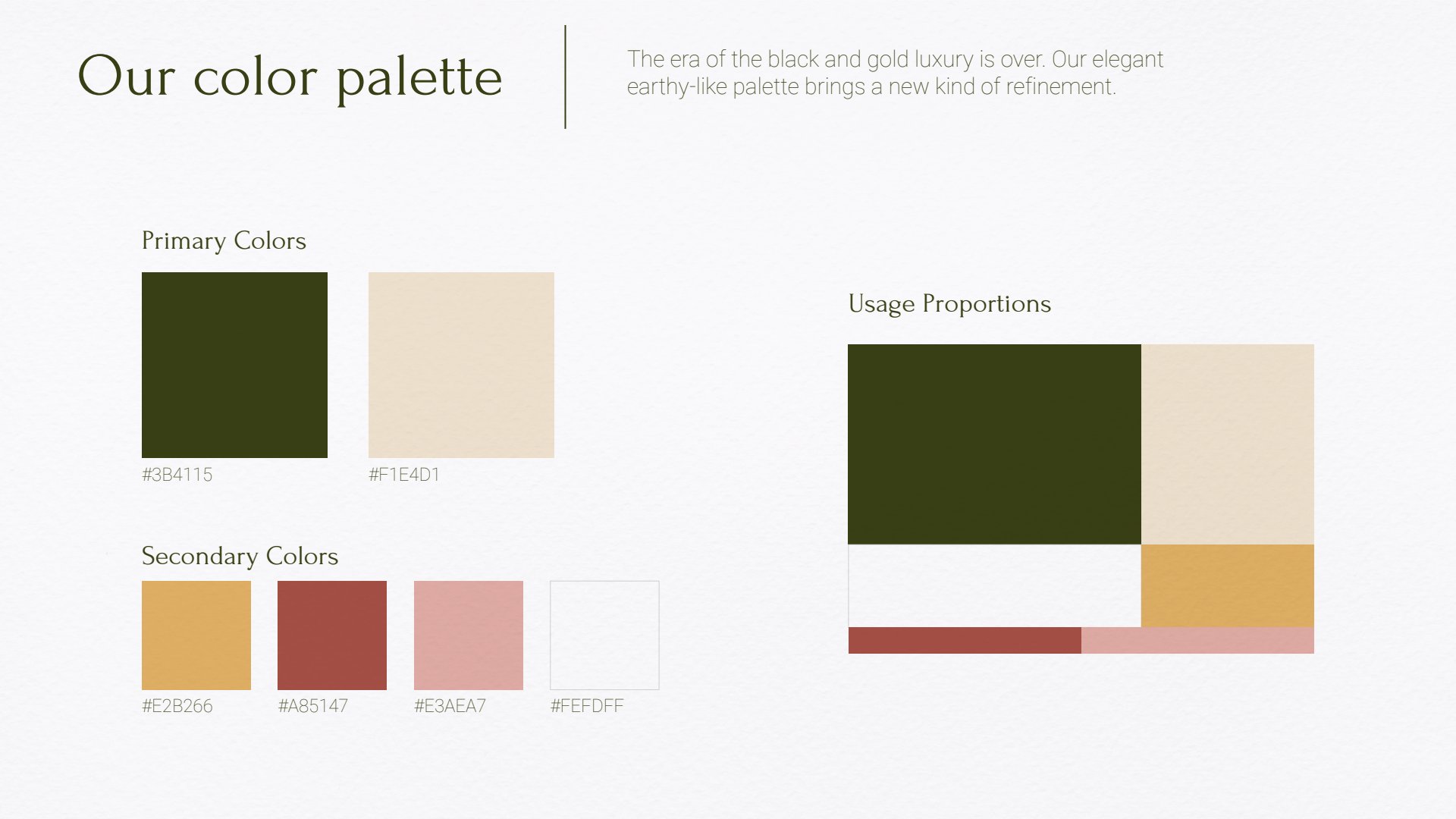 Our color palette

The era of the black and gold luxury is over. Our elegant earthy-like palette brings a new kind of refinement.

Primary Colors

#3B4115

#F1E4D1

Secondary Colors

#E2B266

#A85147

#E3AEA7

#FEFDFF

Usage Proportions